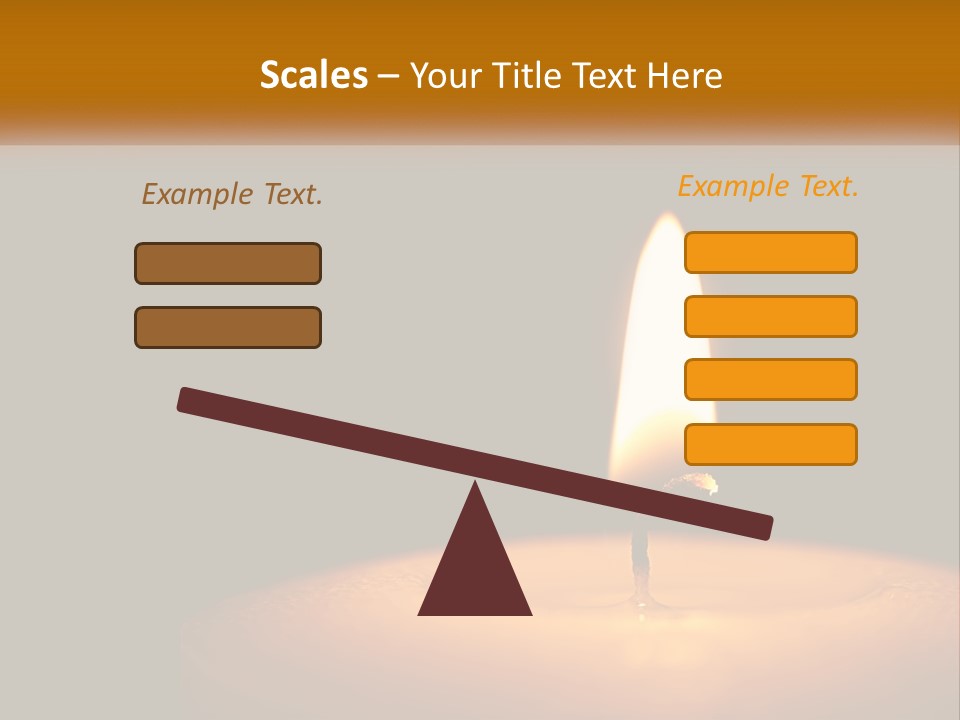 Scales – Your Title Text Here

Example Text.

Example Text.